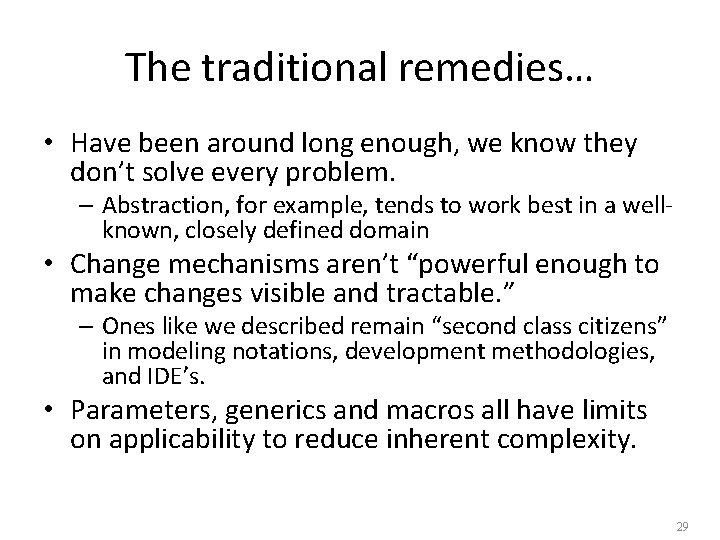 The traditional remedies…

• Have been around long enough, we know they don't solve every problem.
 – Abstraction, for example, tends to work best in a well-known, closely defined domain
• Change mechanisms aren't "powerful enough to make changes visible and tractable."
 – Ones like we described remain "second class citizens" in modeling notations, development methodologies, and IDE's.
• Parameters, generics and macros all have limits on applicability to reduce inherent complexity.

29